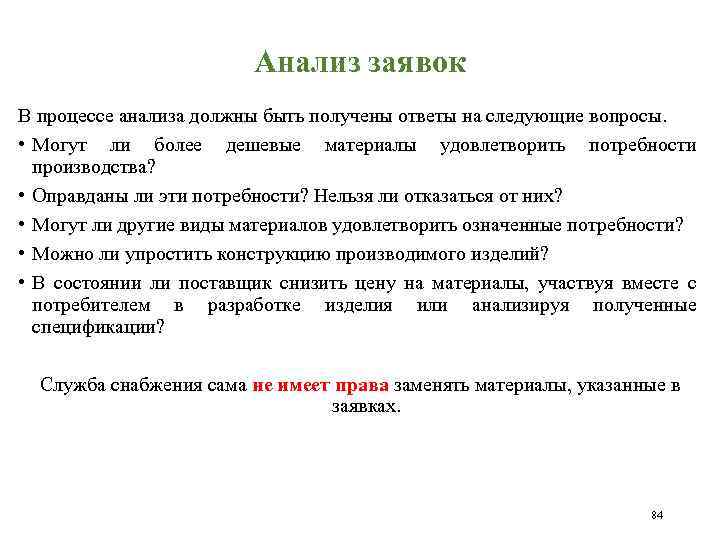 Анализ заявок

В процессе анализа должны быть получены ответы на следующие вопросы.

• Могут ли более дешевые материалы удовлетворить потребности производства?

• Оправданы ли эти потребности? Нельзя ли отказаться от них?

• Могут ли другие виды материалов удовлетворить означенные потребности?

• Можно ли упростить конструкцию производимого изделий?

• В состоянии ли поставщик снизить цену на материалы, участвуя вместе с потребителем в разработке изделия или анализируя полученные спецификации?

Служба снабжения сама не имеет права заменять материалы, указанные в заявках.

84